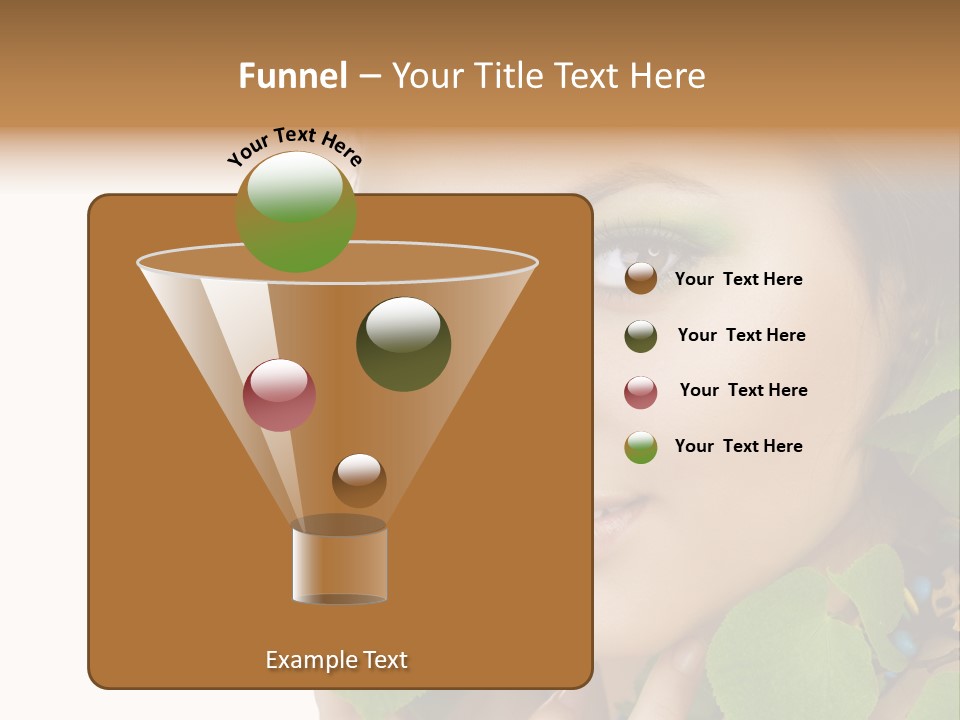 Funnel – Your Title Text Here

Your Text Here

Your Text Here

Your Text Here

Your Text Here

Your Text Here

Example Text